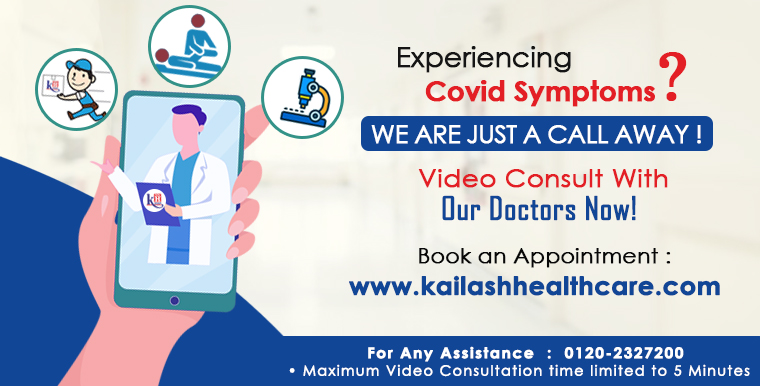 Experiencing
Covid Symptoms ?

WE ARE JUST A CALL AWAY !

Video Consult With
Our Doctors Now!

Book an Appointment :
www.kailashhealthcare.com

For Any Assistance : 0120-2327200
• Maximum Video Consultation time limited to 5 Minutes